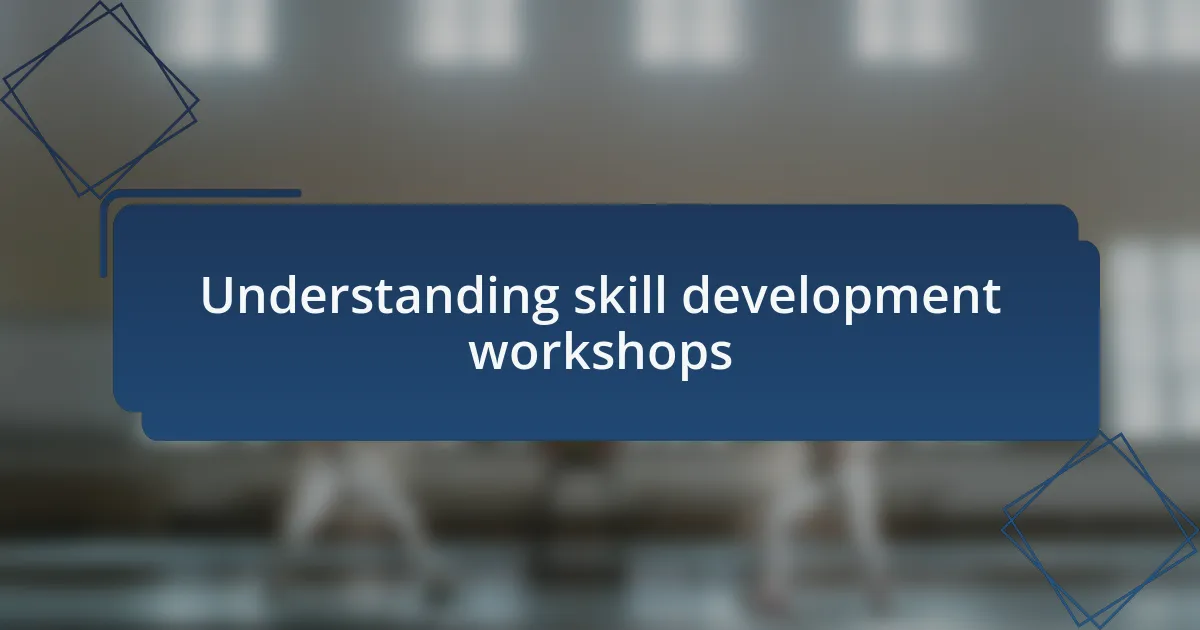 Understanding skill development workshops